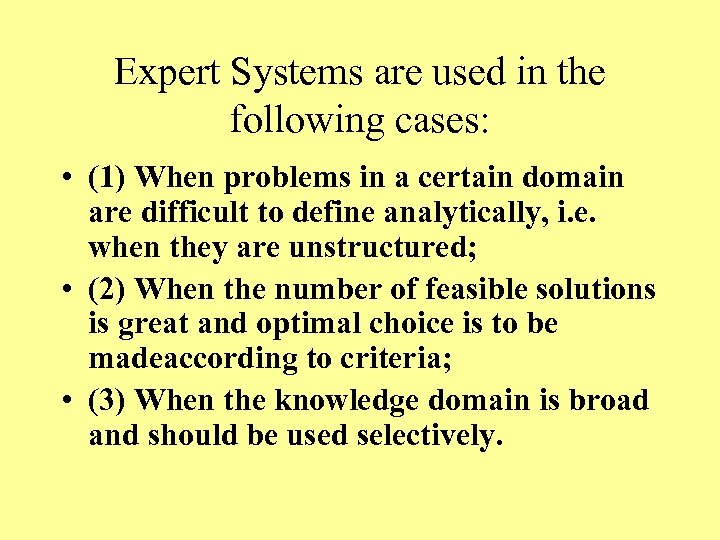 Expert Systems are used in the following cases:

• (1) When problems in a certain domain are difficult to define analytically, i.e. when they are unstructured;
• (2) When the number of feasible solutions is great and optimal choice is to be madeaccording to criteria;
• (3) When the knowledge domain is broad and should be used selectively.